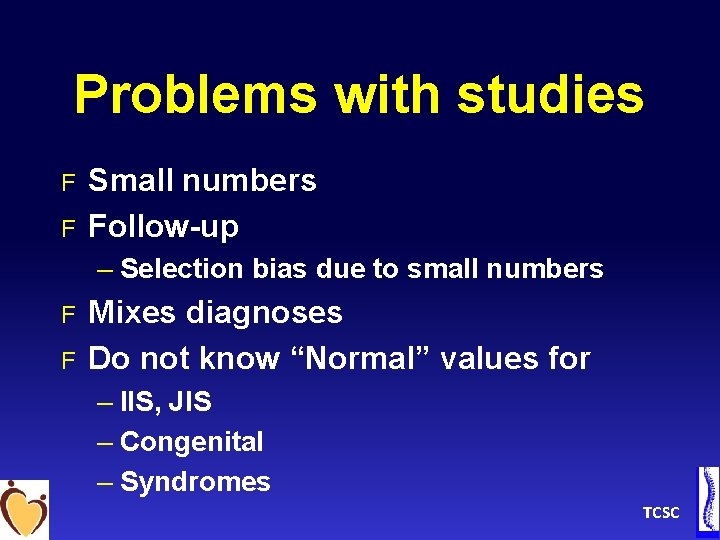 Problems with studies

F Small numbers

F Follow-up

– Selection bias due to small numbers

F Mixes diagnoses

F Do not know “Normal” values for

– IIS, JIS

– Congenital

– Syndromes

TCSC